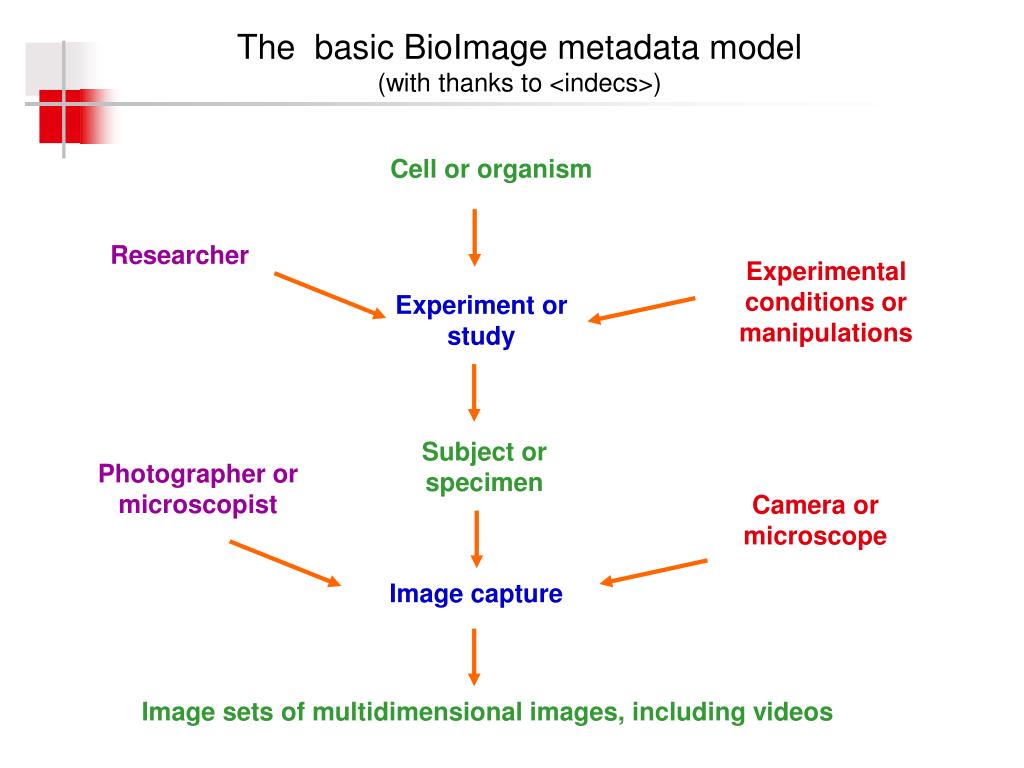 The basic BioImage metadata model
(with thanks to <indecs>)

Cell or organism

Researcher

Experiment or study

Experimental conditions or manipulations

Subject or specimen

Photographer or microscopist

Camera or microscope

Image capture

Image sets of multidimensional images, including videos